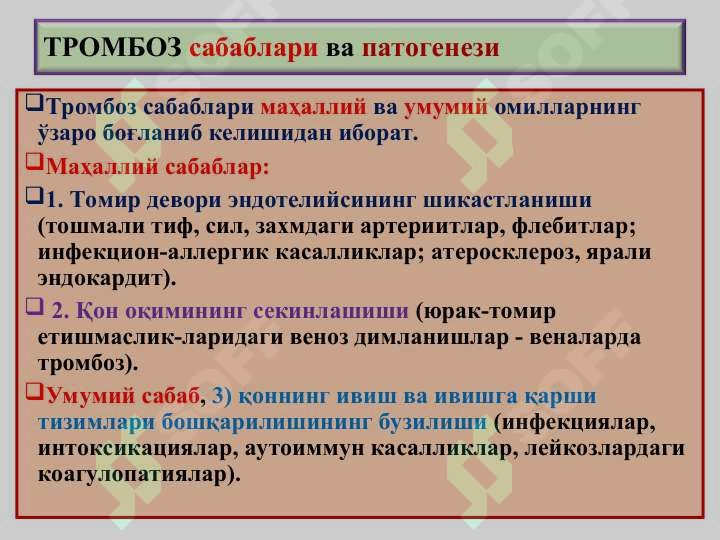 ТРОМБОЗ сабаблари ва патогенези

❑Тромбоз сабаблари маҳаллий ва умумий омилларнинг ўзаро боғланиб келишидан иборат.

❑Маҳаллий сабаблар:

❑1. Томир девори эндотелийсининг шикастланиши (тошмали тиф, сил, захмдаги артериитлар, флебитлар; инфекцион-аллергик касалликлар; атеросклероз, ярали эндокардит).

❑ 2. Қон оқимининг секинлашиши (юрак-томир етишмаслик-ларидаги веноз димланишлар - веналарда тромбоз).

❑Умумий сабаб, 3) қоннинг ивиш ва ивишга қарши тизимлари бошқарилишининг бузилиши (инфекциялар, интоксикациялар, аутоиммун касалликлар, лейкозлардаги коагулопатиялар).